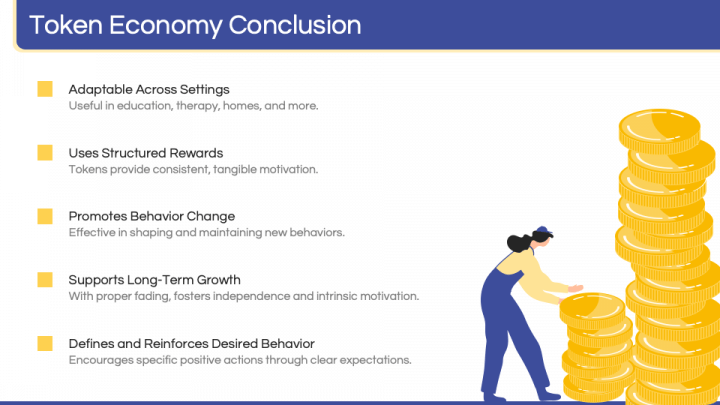 Token Economy Conclusion

Adaptable Across Settings
Useful in education, therapy, homes, and more.

Uses Structured Rewards
Tokens provide consistent, tangible motivation.

Promotes Behavior Change
Effective in shaping and maintaining new behaviors.

Supports Long-Term Growth
With proper fading, fosters independence and intrinsic motivation.

Defines and Reinforces Desired Behavior
Encourages specific positive actions through clear expectations.